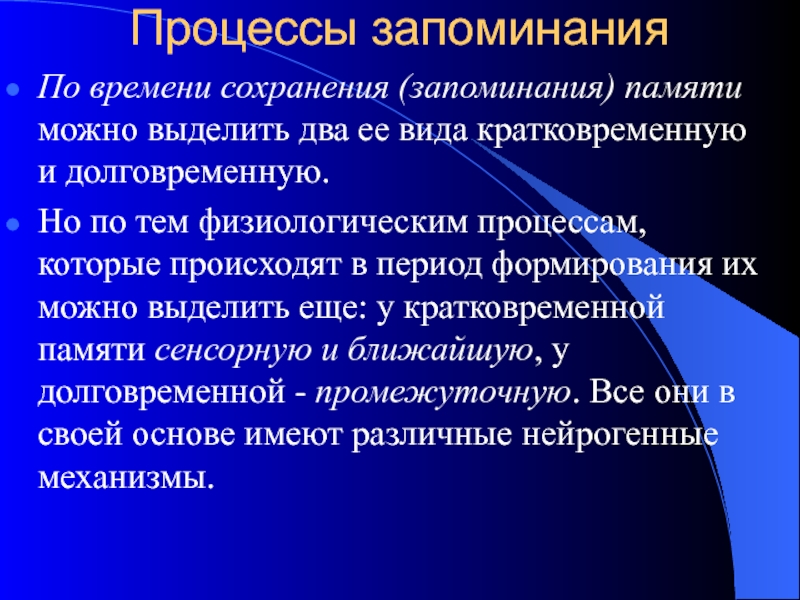 Процессы запоминания

По времени сохранения (запоминания) памяти можно выделить два ее вида кратковременную и долговременную.

Но по тем физиологическим процессам, которые происходят в период формирования их можно выделить еще: у кратковременной памяти сенсорную и ближайшую, у долговременной - промежуточную. Все они в своей основе имеют различные нейрогенные механизмы.